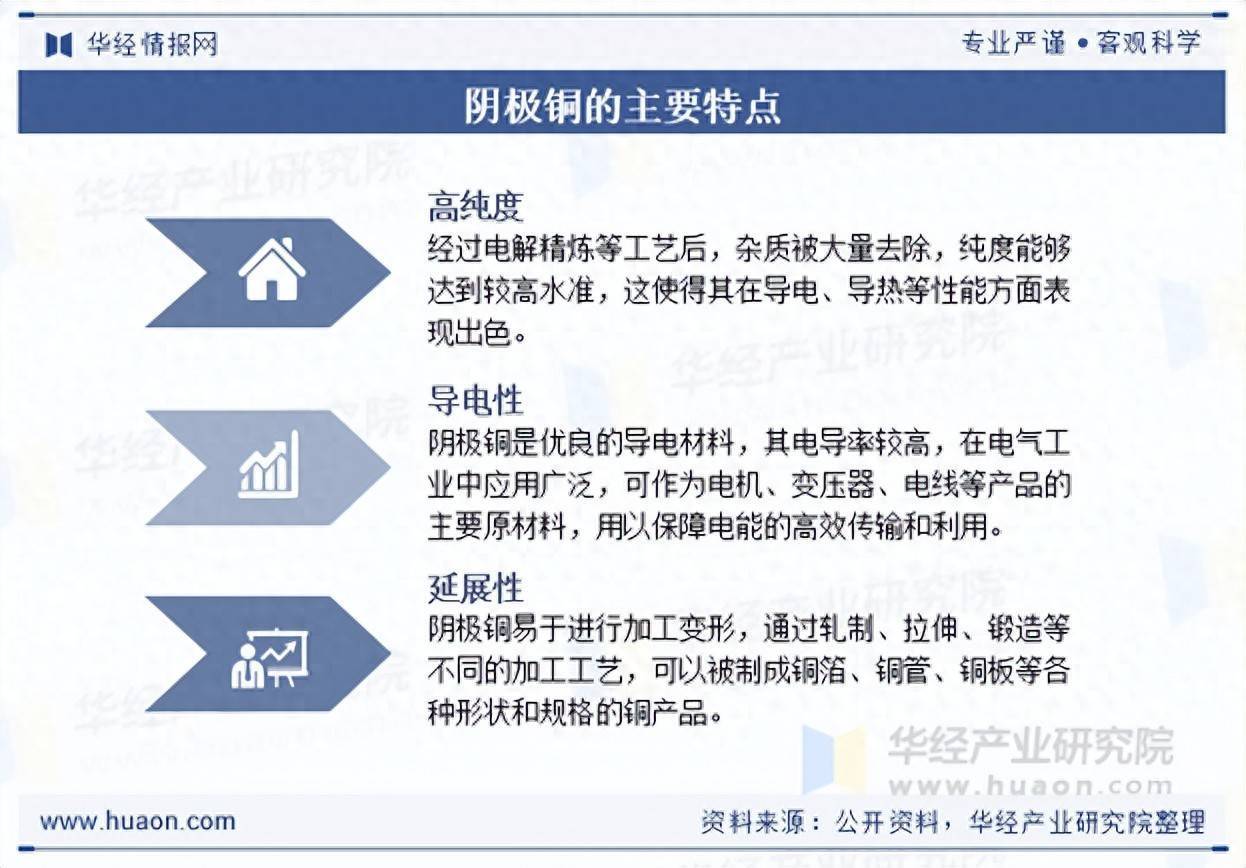 华经情报网

专业严谨 • 客观科学

阴极铜的主要特点

高纯度
经过电解精炼等工艺后，杂质被大量去除，纯度能够达到较高水准，这使得其在导电、导热等性能方面表现出色。

导电性
阴极铜是优良的导电材料，其电导率较高，在电气工业中应用广泛，可作为电机、变压器、电线等产品的主要原材料，用以保障电能的高效传输和利用。

延展性
阴极铜易于进行加工变形，通过轧制、拉伸、锻造等不同的加工工艺，可以被制成铜箔、铜管、铜板等各种形状和规格的铜产品。

华经产业研究院
www.huaon.com

www.huaon.com

资料来源：公开资料，华经产业研究院整理